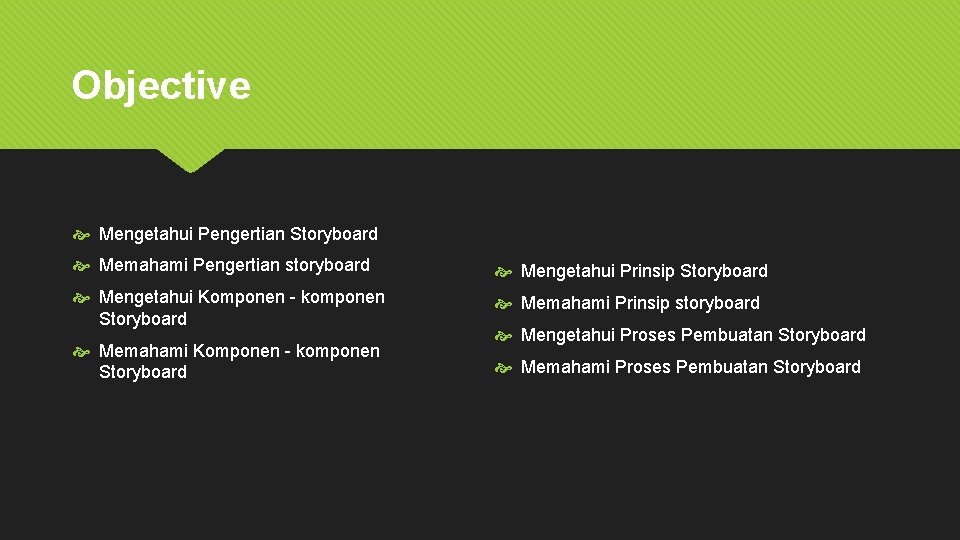 Objective

Mengetahui Pengertian Storyboard

Memahami Pengertian storyboard

Mengetahui Komponen - komponen Storyboard

Memahami Komponen - komponen Storyboard

Mengetahui Prinsip Storyboard

Memahami Prinsip storyboard

Mengetahui Proses Pembuatan Storyboard

Memahami Proses Pembuatan Storyboard